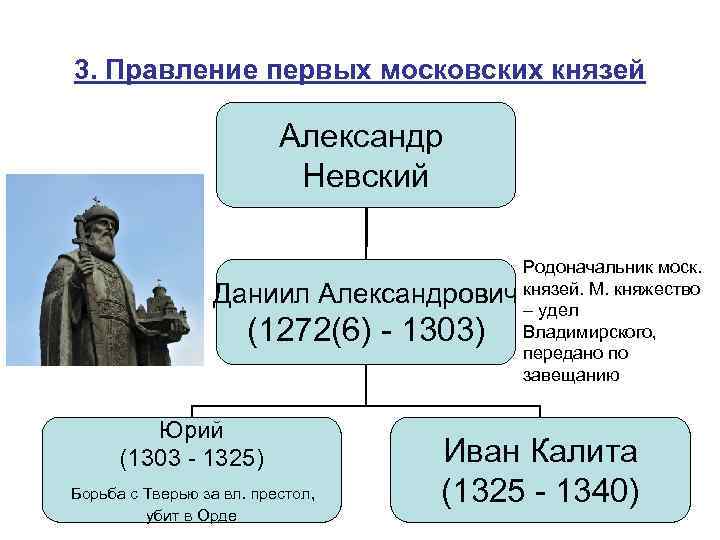 3. Правление первых московских князей

Александр Невский

Даниил Александрович (1272(6) - 1303)

Родоначальник моск. князей. М. княжество – удел Владимирского, передано по завещанию

Юрий (1303 - 1325)

Борьба с Тверью за вл. престол, убит в Орде

Иван Калита (1325 - 1340)